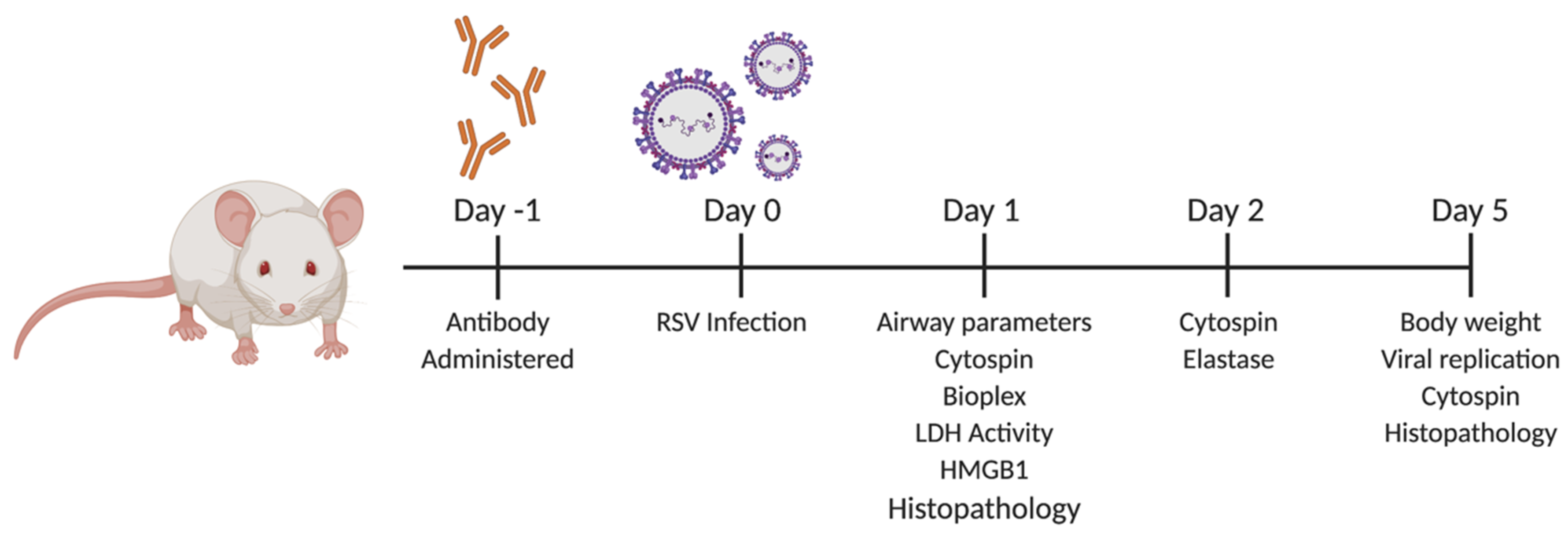 Day -1
Antibody
Administered

Day 0
RSV Infection

Day 1
Airway parameters
Cytospin
Bioplex
LDH Activity
HMGB1
Histopathology

Day 2
Cytospin
Elastase

Day 5
Body weight
Viral replication
Cytospin
Histopathology